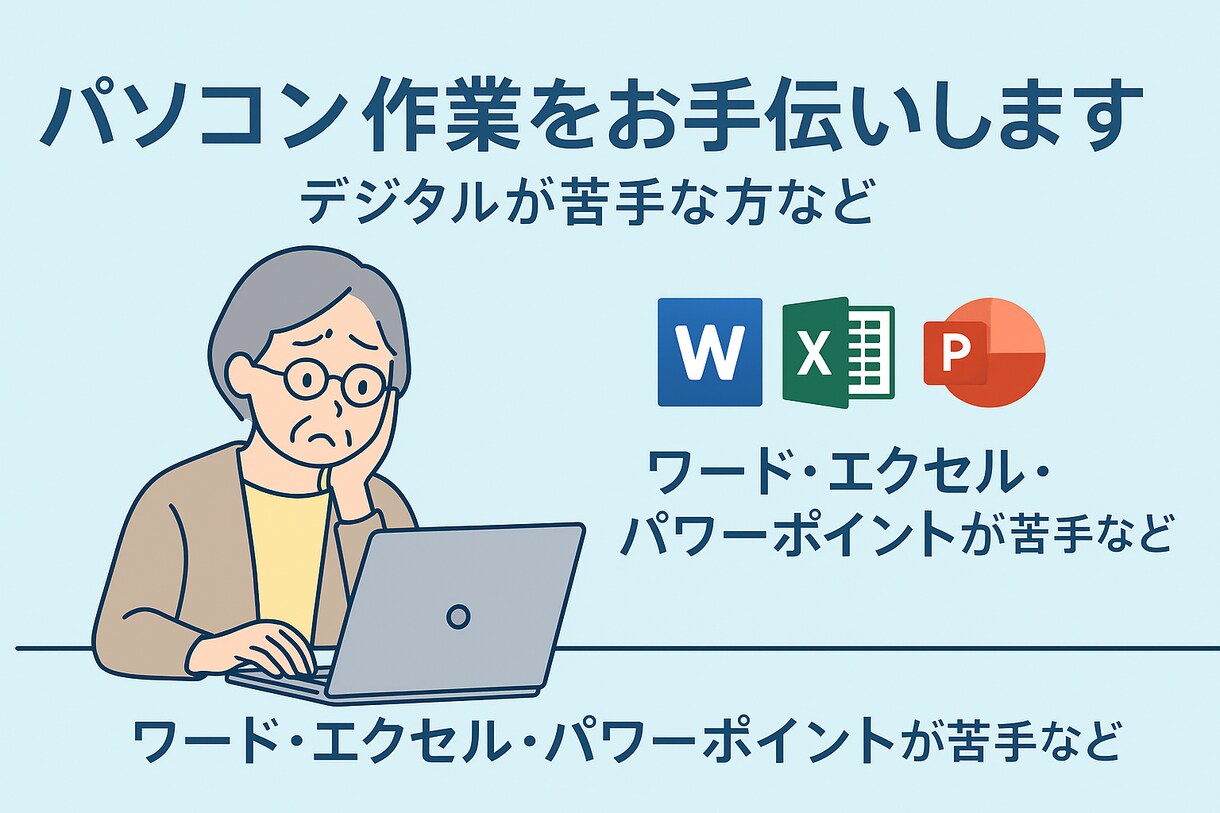 パソコン作業をお手伝いします

デジタルが苦手な方など

W X P

ワード・エクセル・パワーポイントが苦手など

ワード・エクセル・パワーポイントが苦手など